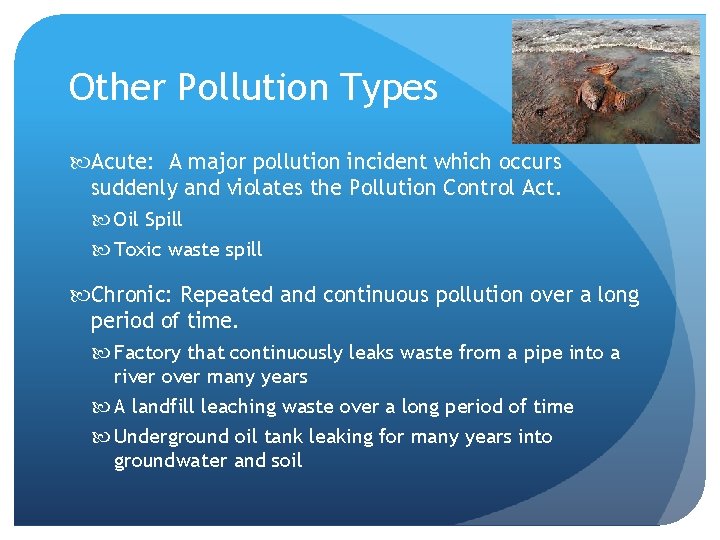 Other Pollution Types

Acute: A major pollution incident which occurs suddenly and violates the Pollution Control Act.

Oil Spill

Toxic waste spill

Chronic: Repeated and continuous pollution over a long period of time.

Factory that continuously leaks waste from a pipe into a river over many years

A landfill leaching waste over a long period of time

Underground oil tank leaking for many years into groundwater and soil